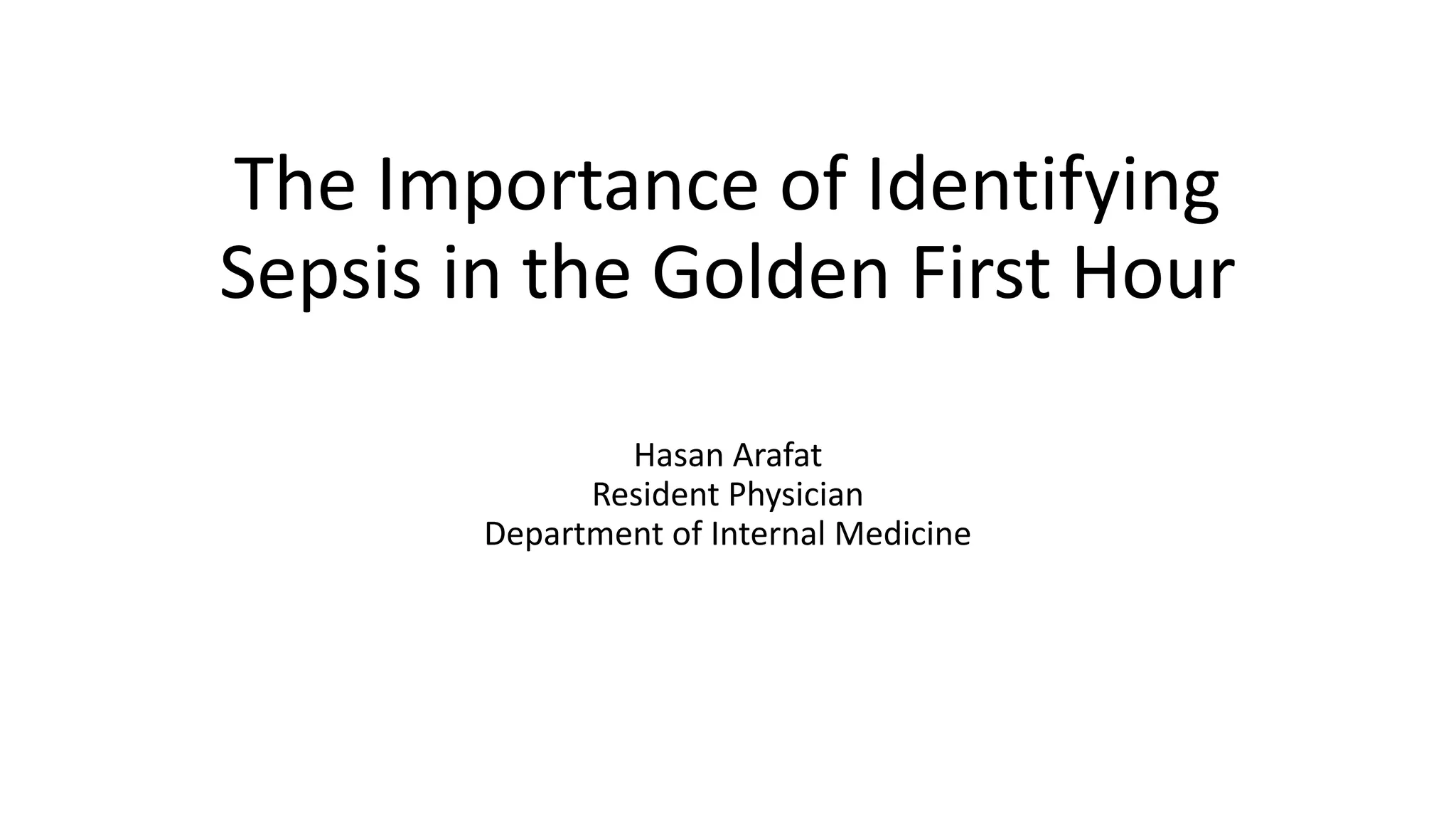 The Importance of Identifying Sepsis in the Golden First Hour

Hasan Arafat
Resident Physician
Department of Internal Medicine